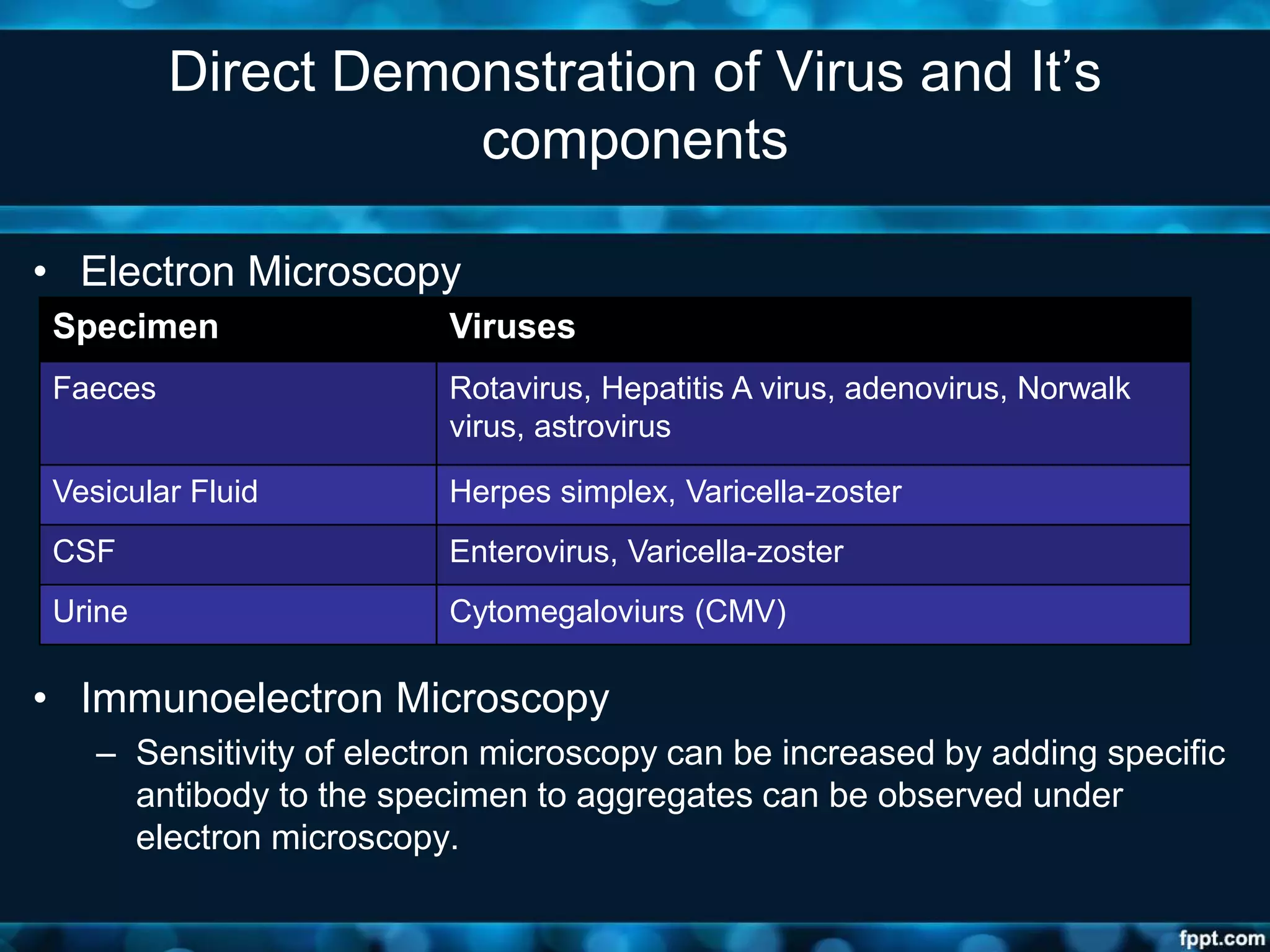 Direct Demonstration of Virus and It's components

• Electron Microscopy

| Specimen | Viruses |
|---|---|
| Faeces | Rotavirus, Hepatitis A virus, adenovirus, Norwalk virus, astrovirus |
| Vesicular Fluid | Herpes simplex, Varicella-zoster |
| CSF | Enterovirus, Varicella-zoster |
| Urine | Cytomegaloviurs (CMV) |

• Immunoelectron Microscopy
– Sensitivity of electron microscopy can be increased by adding specific antibody to the specimen to aggregates can be observed under electron microscopy.

fppt.com